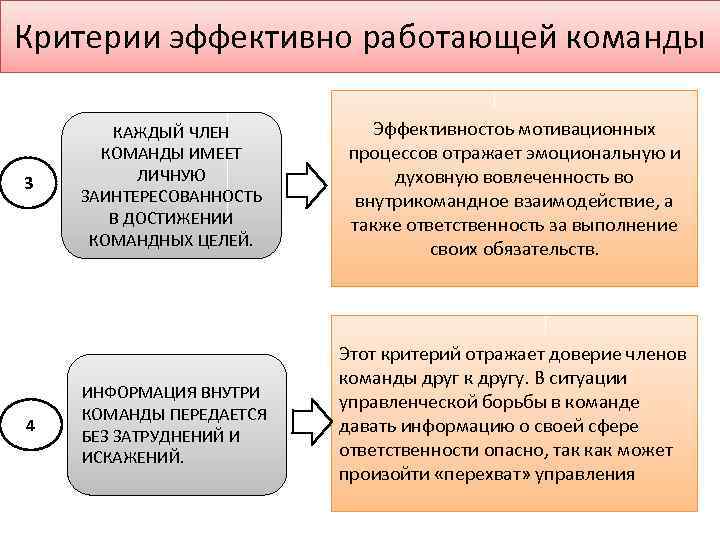 Критерии эффективно работающей команды

3

КАЖДЫЙ ЧЛЕН КОМАНДЫ ИМЕЕТ ЛИЧНУЮ ЗАИНТЕРЕСОВАННОСТЬ В ДОСТИЖЕНИИ КОМАНДНЫХ ЦЕЛЕЙ.

Эффективностоь мотивационных процессов отражает эмоциональную и духовную вовлеченность во внутрикомандное взаимодействие, а также ответственность за выполнение своих обязательств.

4

ИНФОРМАЦИЯ ВНУТРИ КОМАНДЫ ПЕРЕДАЕТСЯ БЕЗ ЗАТРУДНЕНИЙ И ИСКАЖЕНИЙ.

Этот критерий отражает доверие членов команды друг к другу. В ситуации управленческой борьбы в команде давать информацию о своей сфере ответственности опасно, так как может произойти «перехват» управления